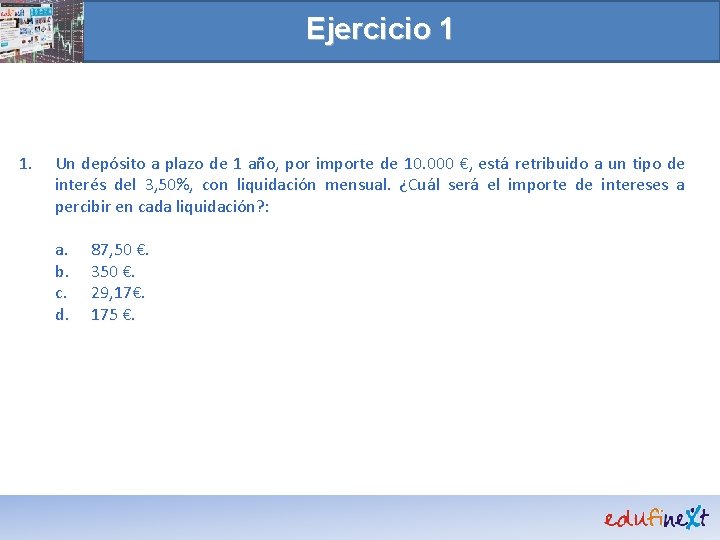 Ejercicio 1

1. Un depósito a plazo de 1 año, por importe de 10.000 €, está retribuido a un tipo de interés del 3,50%, con liquidación mensual. ¿Cuál será el importe de intereses a percibir en cada liquidación?:

a. 87,50 €.
b. 350 €.
c. 29,17€.
d. 175 €.

edufinext